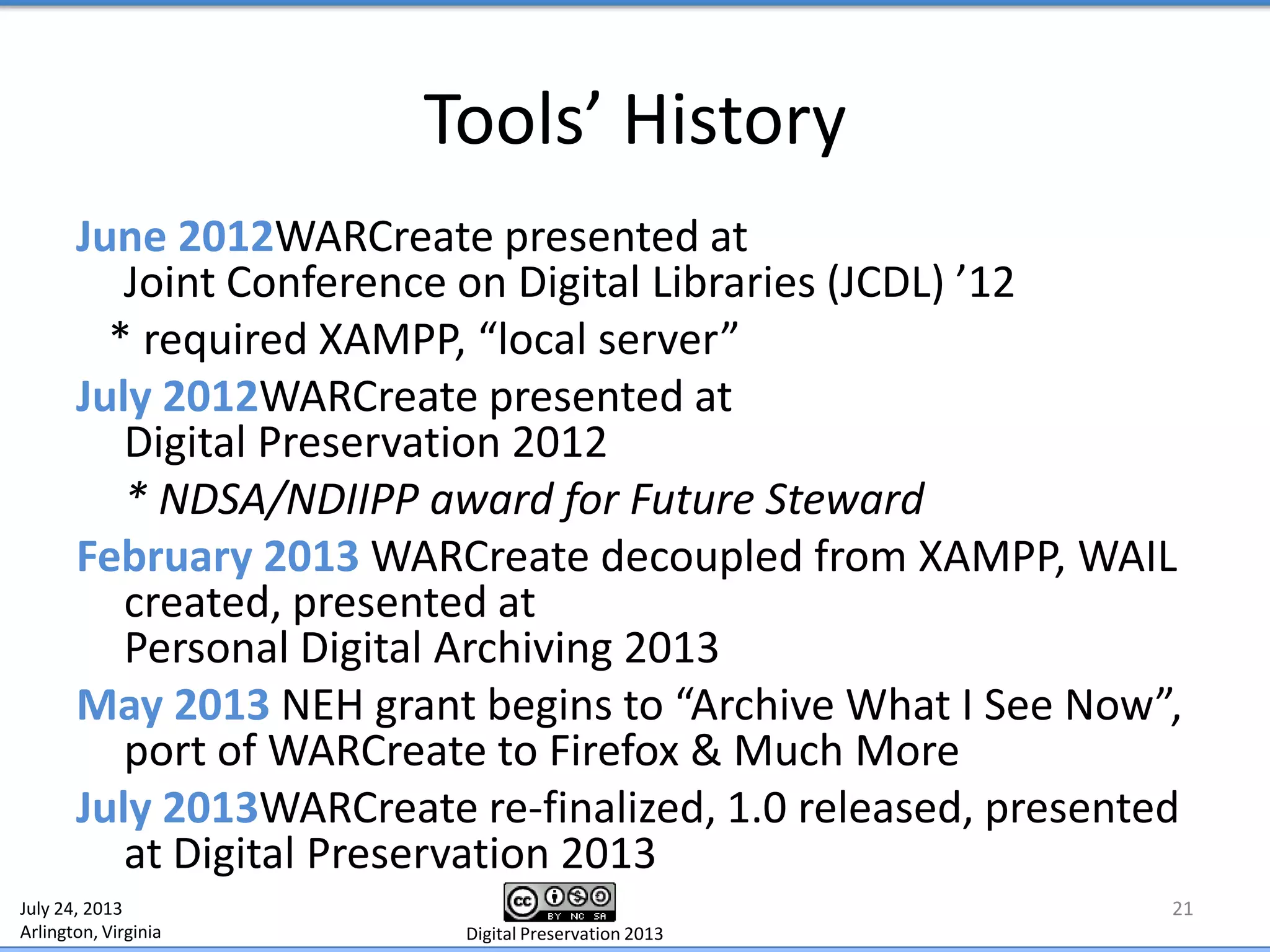 Tools' History

June 2012WARCreate presented at Joint Conference on Digital Libraries (JCDL) '12

* required XAMPP, "local server"

July 2012WARCreate presented at Digital Preservation 2012

* NDSA/NDIIPP award for Future Steward

February 2013 WARCreate decoupled from XAMPP, WAIL created, presented at Personal Digital Archiving 2013

May 2013 NEH grant begins to "Archive What I See Now", port of WARCreate to Firefox & Much More

July 2013WARCreate re-finalized, 1.0 released, presented at Digital Preservation 2013

July 24, 2013
Arlington, Virginia

cc BY NC SA
Digital Preservation 2013

21